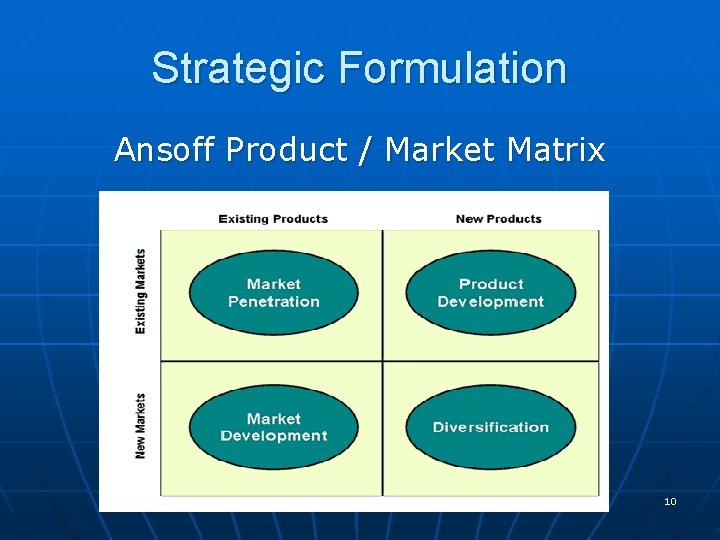 Strategic Formulation

Ansoff Product / Market Matrix

| | Existing Products | New Products |
|---|---|---|
| Existing Markets | Market Penetration | Product Development |
| New Markets | Market Development | Diversification |

10